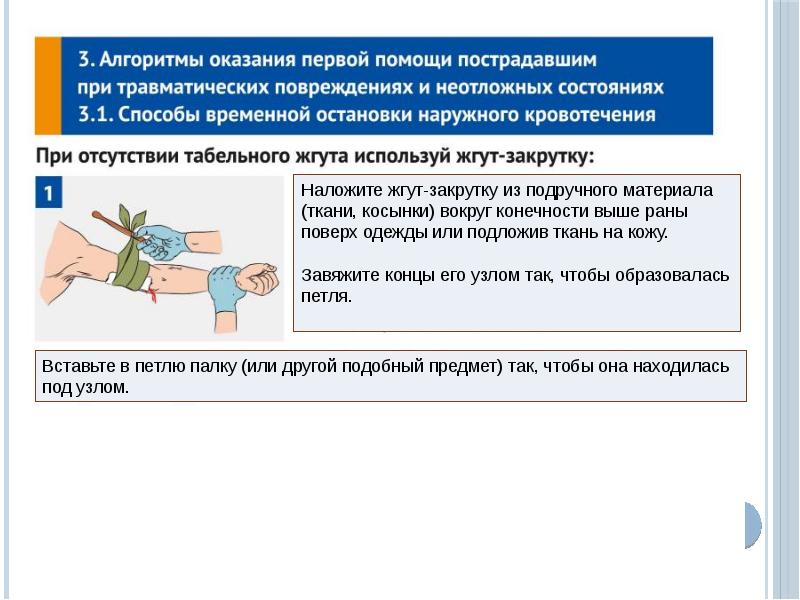 3. Алгоритмы оказания первой помощи пострадавшим при травматических повреждениях и неотложных состояниях
3.1. Способы временной остановки наружного кровотечения

При отсутствии табельного жгута используй жгут-закрутку:

1

Наложите жгут-закрутку из подручного материала (ткани, косынки) вокруг конечности выше раны поверх одежды или подложив ткань на кожу.

Завяжите концы его узлом так, чтобы образовалась петля.

Вставьте в петлю палку (или другой подобный предмет) так, чтобы она находилась под узлом.